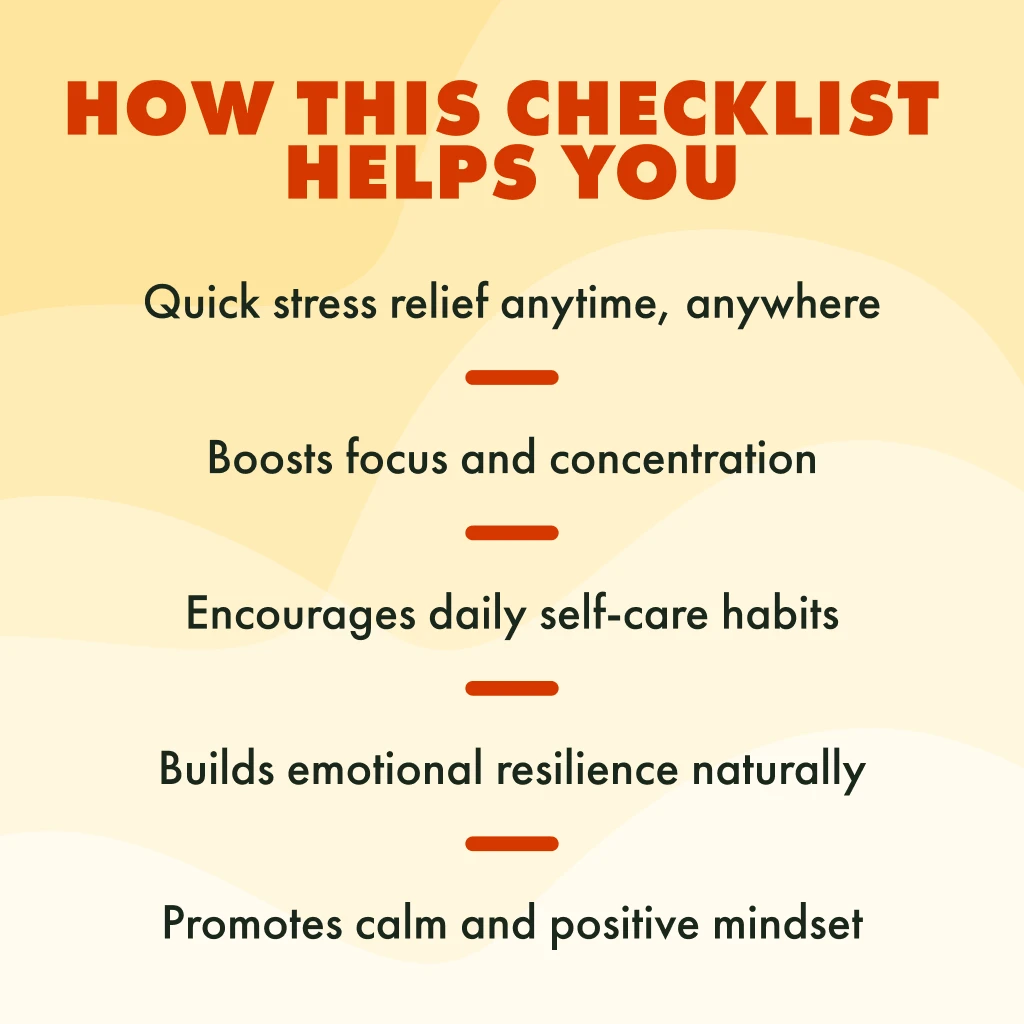 HOW THIS CHECKLIST HELPS YOU

Quick stress relief anytime, anywhere

Boosts focus and concentration

Encourages daily self-care habits

Builds emotional resilience naturally

Promotes calm and positive mindset